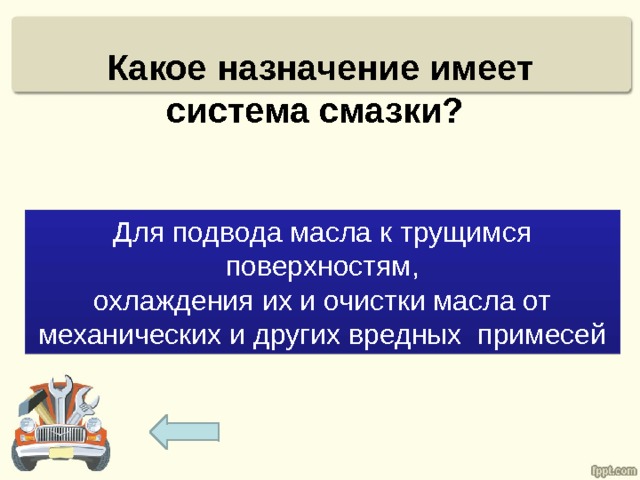 Какое назначение имеет система смазки?

Для подвода масла к трущимся поверхностям,
охлаждения их и очистки масла от механических и других вредных примесей

fppt.com